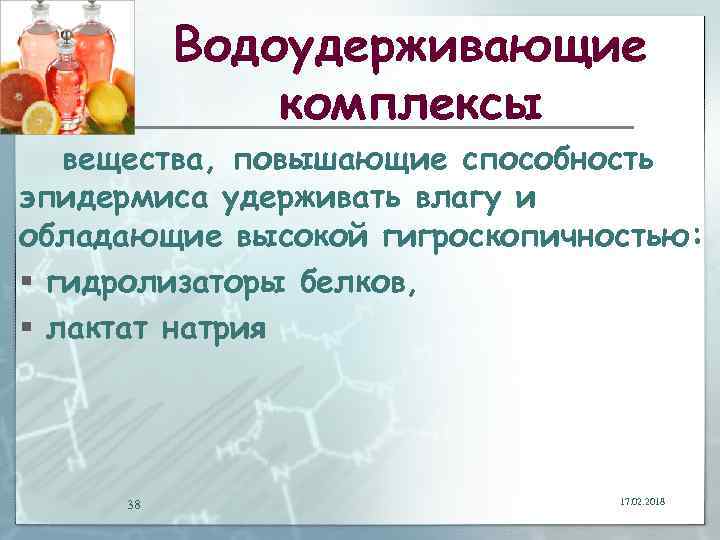 Водоудерживающие комплексы

вещества, повышающие способность эпидермиса удерживать влагу и обладающие высокой гигроскопичностью:

▪ гидролизаторы белков,
▪ лактат натрия

38

17.02.2018